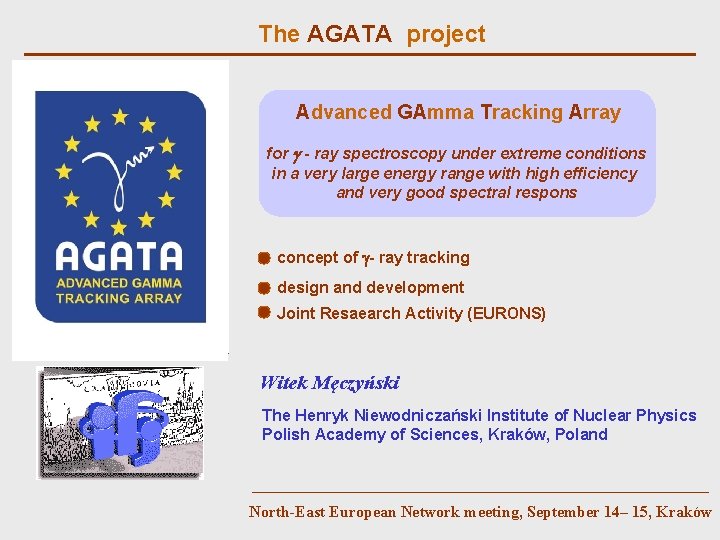 The AGATA project

AGATA
ADVANCED GAMMA
TRACKING ARRAY

Advanced GAmma Tracking Array

for $\gamma$ - ray spectroscopy under extreme conditions in a very large energy range with high efficiency and very good spectral respons

concept of $\gamma$- ray tracking

design and development

Joint Resaearch Activity (EURONS)

CRACOVIA

Witek Męczyński

The Henryk Niewodniczański Institute of Nuclear Physics
Polish Academy of Sciences, Kraków, Poland

North-East European Network meeting, September 14– 15, Kraków